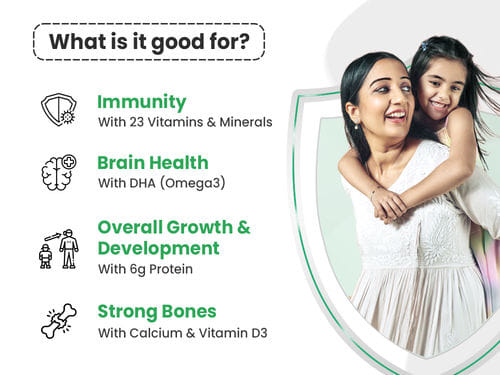 What is it good for?

Immunity
With 23 Vitamins & Minerals

Brain Health
With DHA (Omega3)

Overall Growth & Development
With 6g Protein

Strong Bones
With Calcium & Vitamin D3